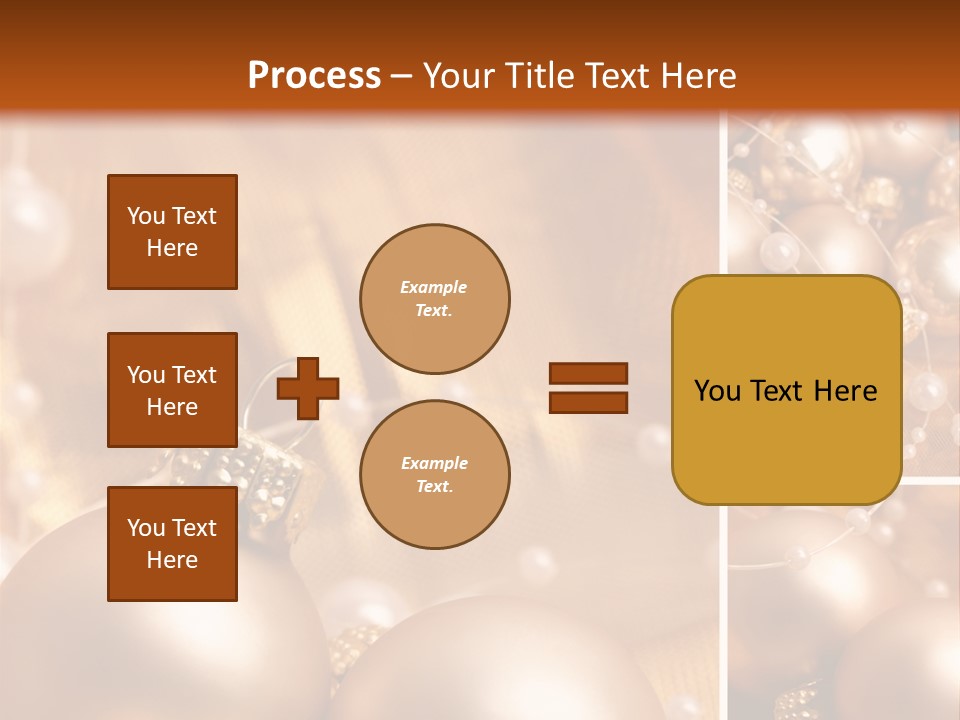 Process – Your Title Text Here

You Text Here

You Text Here

You Text Here

Example Text.

Example Text.

You Text Here